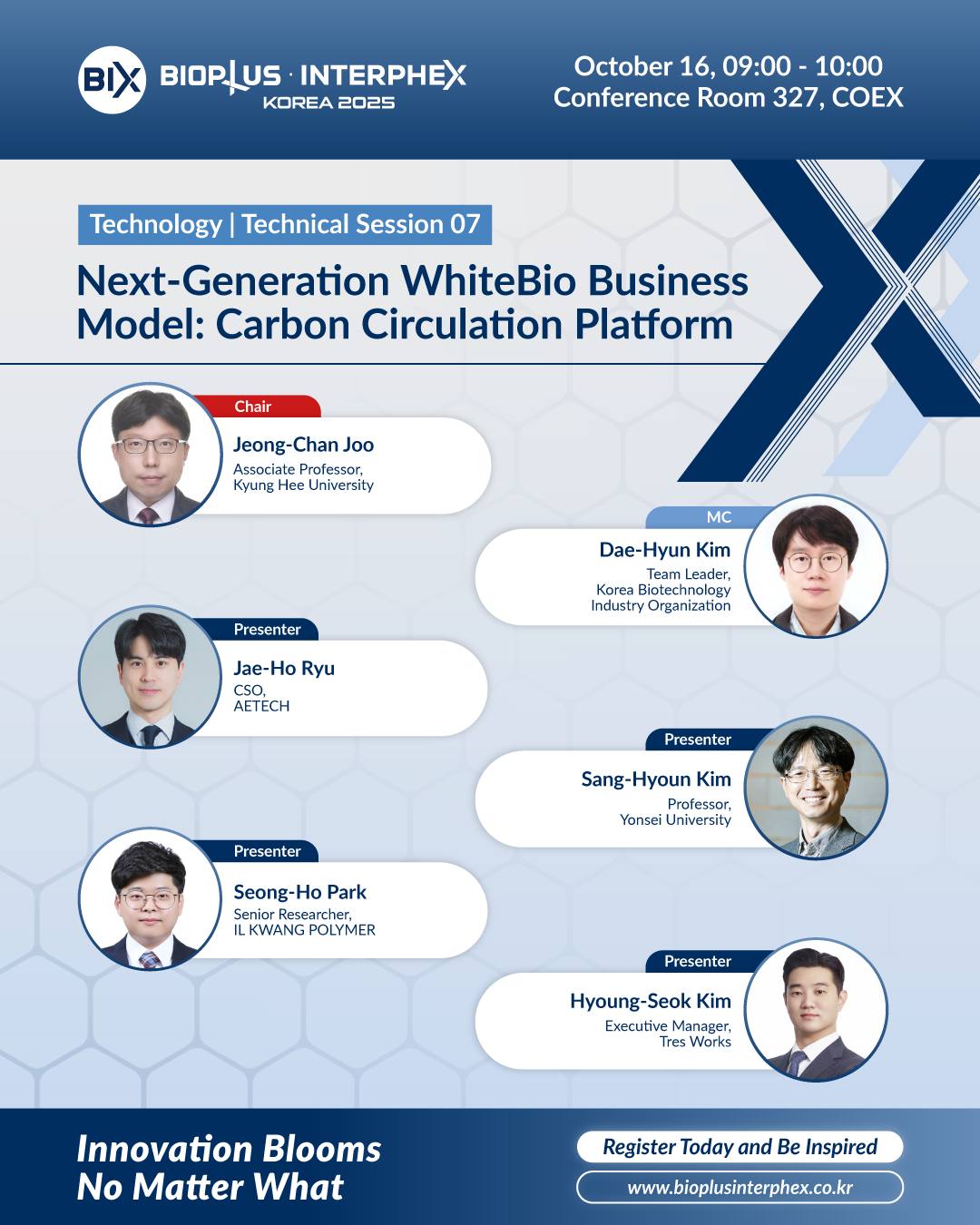 BIX BIOPLUS · INTERPHEX KOREA 2025

October 16, 09:00 - 10:00
Conference Room 327, COEX

Technology | Technical Session 07

Next-Generation WhiteBio Business Model: Carbon Circulation Platform

Chair
Jeong-Chan Joo
Associate Professor,
Kyung Hee University

MC
Dae-Hyun Kim
Team Leader,
Korea Biotechnology Industry Organization

Presenter
Jae-Ho Ryu
CSO,
AETECH

Presenter
Sang-Hyoun Kim
Professor,
Yonsei University

Presenter
Seong-Ho Park
Senior Researcher,
IL KWANG POLYMER

Presenter
Hyoung-Seok Kim
Executive Manager,
Tres Works

Innovation Blooms
No Matter What

Register Today and Be Inspired

www.bioplusinterphex.co.kr